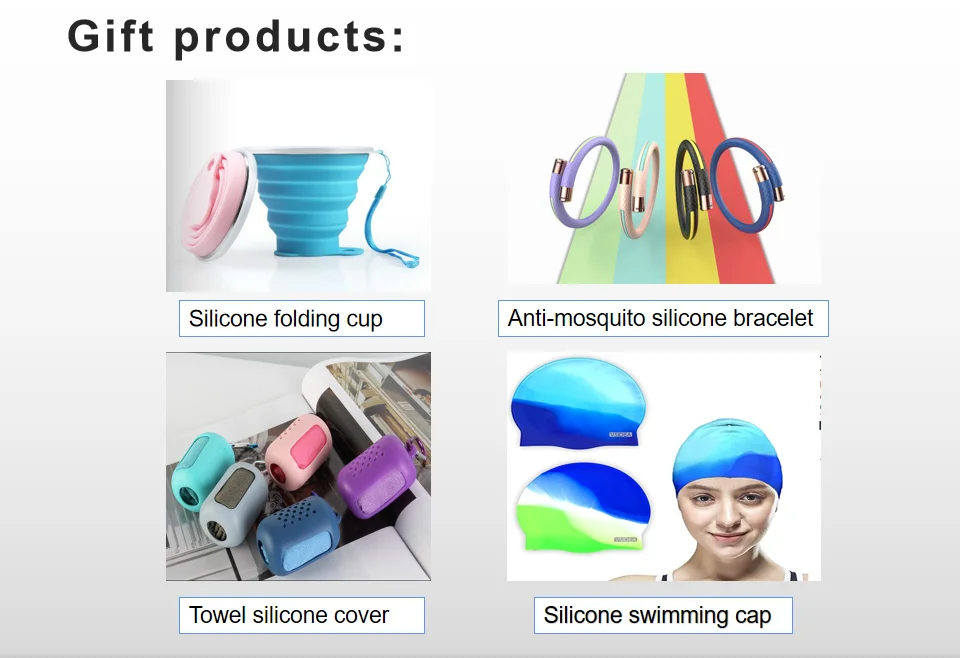 Gift products:

Silicone folding cup

Anti-mosquito silicone bracelet

Towel silicone cover

Silicone swimming cap